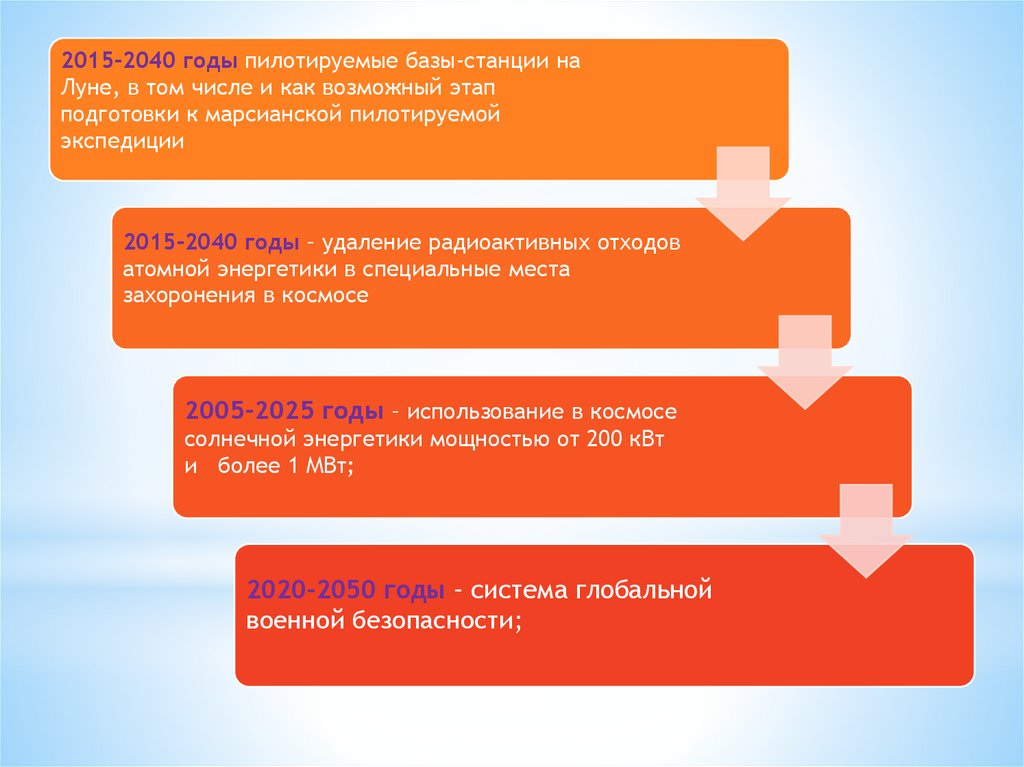 2015-2040 годы пилотируемые базы-станции на Луне, в том числе и как возможный этап подготовки к марсианской пилотируемой экспедиции

2015-2040 годы – удаление радиоактивных отходов атомной энергетики в специальные места захоронения в космосе

2005-2025 годы – использование в космосе солнечной энергетики мощностью от 200 кВт и более 1 МВт;

2020-2050 годы – система глобальной военной безопасности;